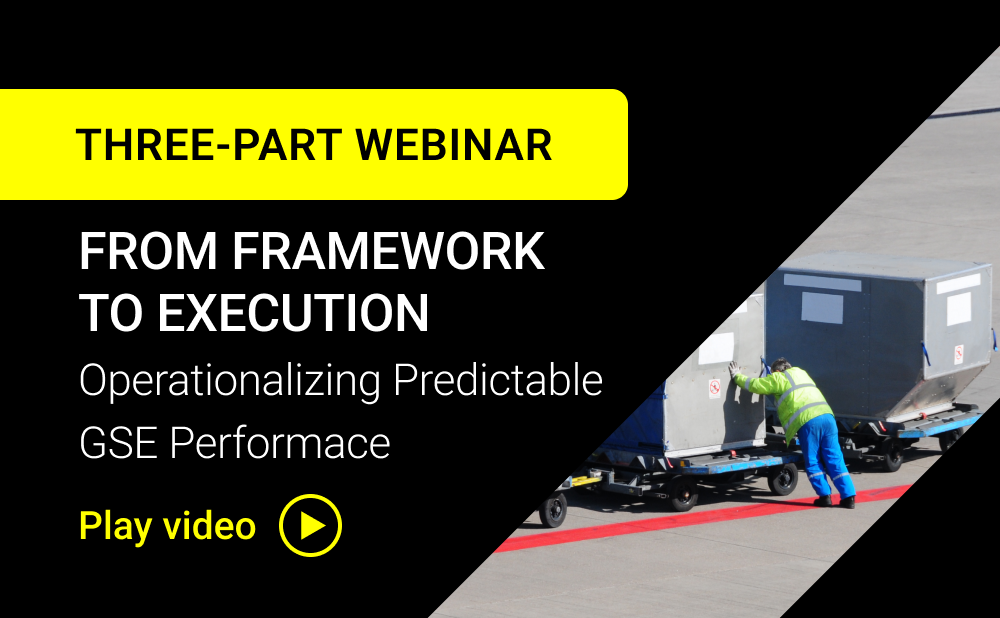 THREE-PART WEBINAR

FROM FRAMEWORK TO EXECUTION

Operationalizing Predictable GSE Performace

Play video